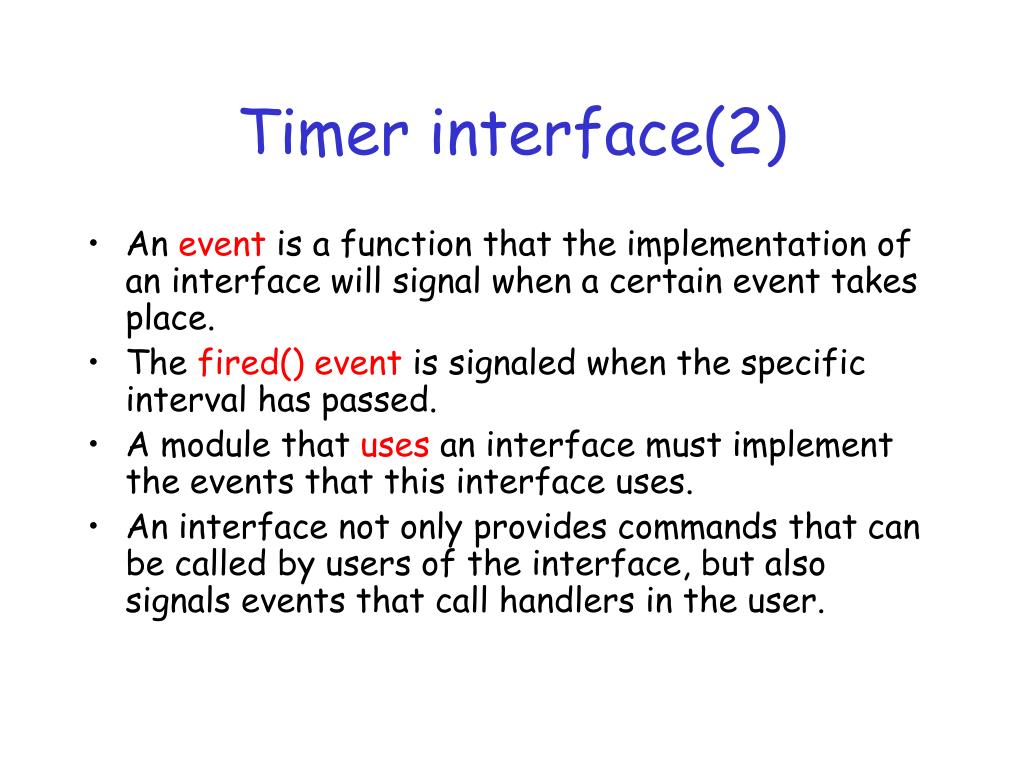 Timer interface(2)

• An event is a function that the implementation of an interface will signal when a certain event takes place.
• The fired() event is signaled when the specific interval has passed.
• A module that uses an interface must implement the events that this interface uses.
• An interface not only provides commands that can be called by users of the interface, but also signals events that call handlers in the user.